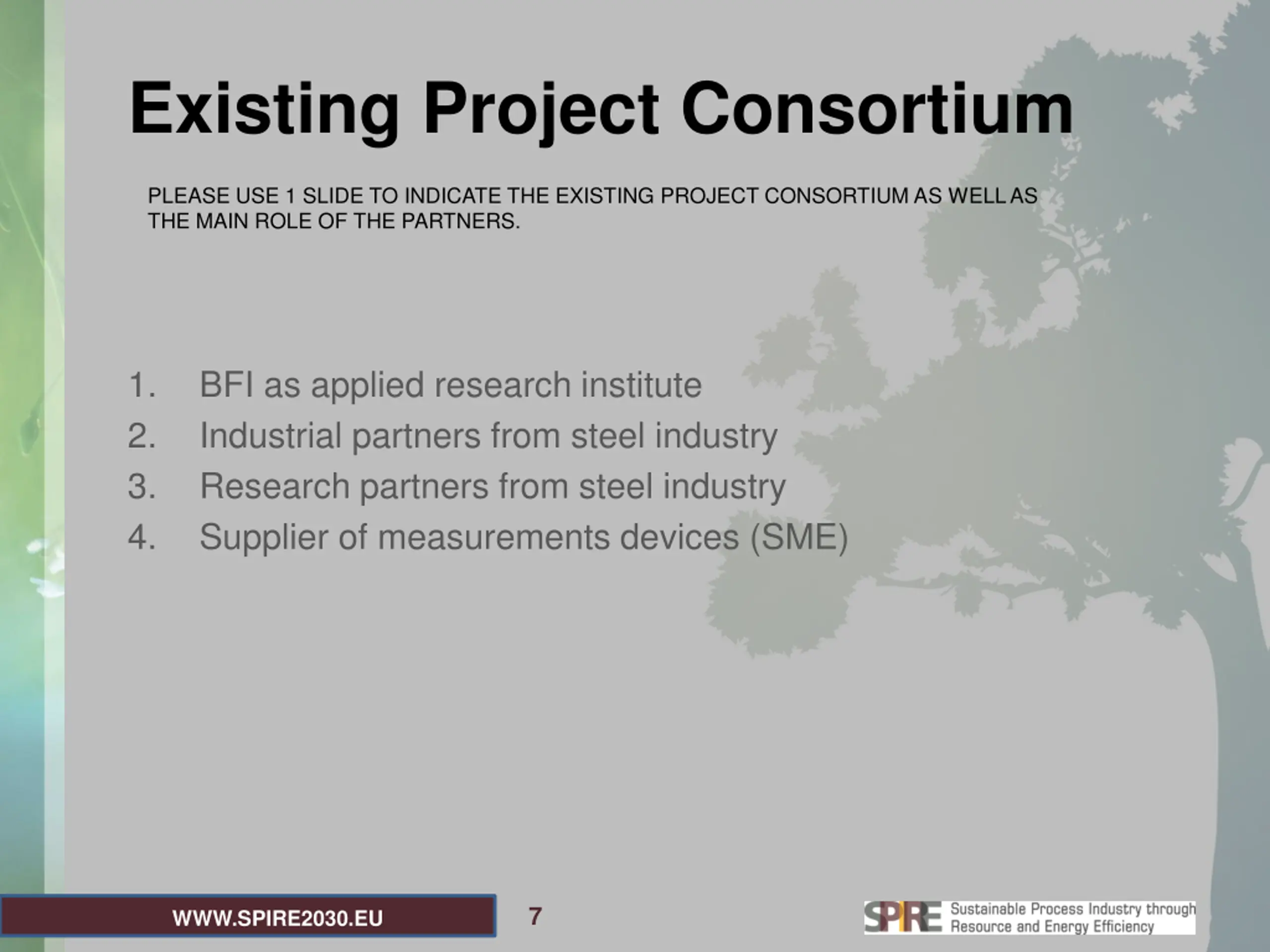 Existing Project Consortium

PLEASE USE 1 SLIDE TO INDICATE THE EXISTING PROJECT CONSORTIUM AS WELL AS THE MAIN ROLE OF THE PARTNERS.

1. BFI as applied research institute
2. Industrial partners from steel industry
3. Research partners from steel industry
4. Supplier of measurements devices (SME)

WWW.SPIRE2030.EU

7

SPIRE Sustainable Process Industry through Resource and Energy Efficiency